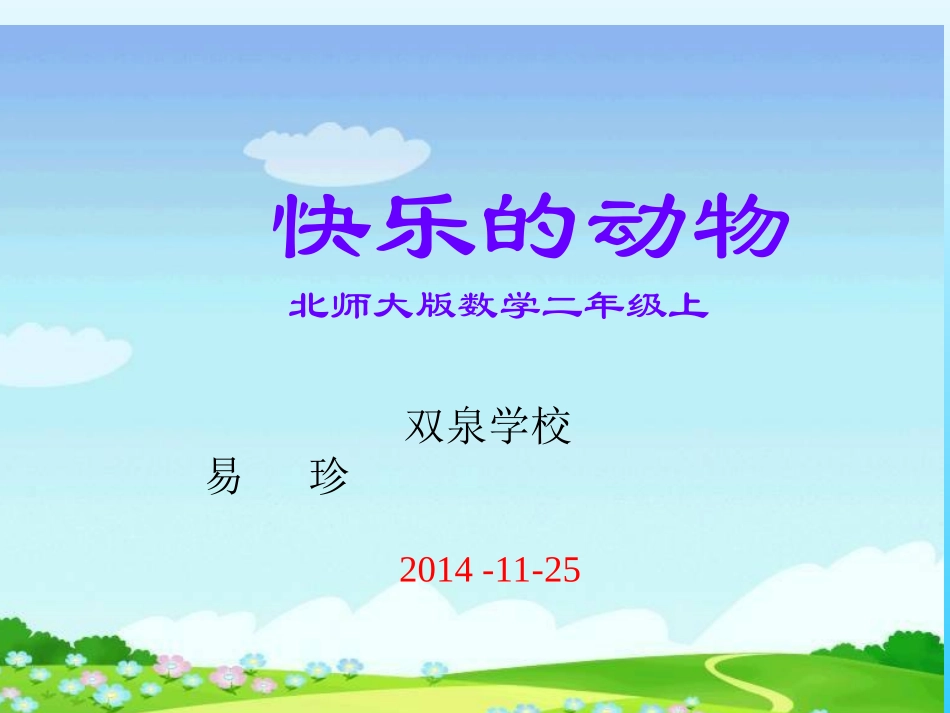 快乐的动物

北师大版数学二年级上

双泉学校

易　　珍

2014 -11-25